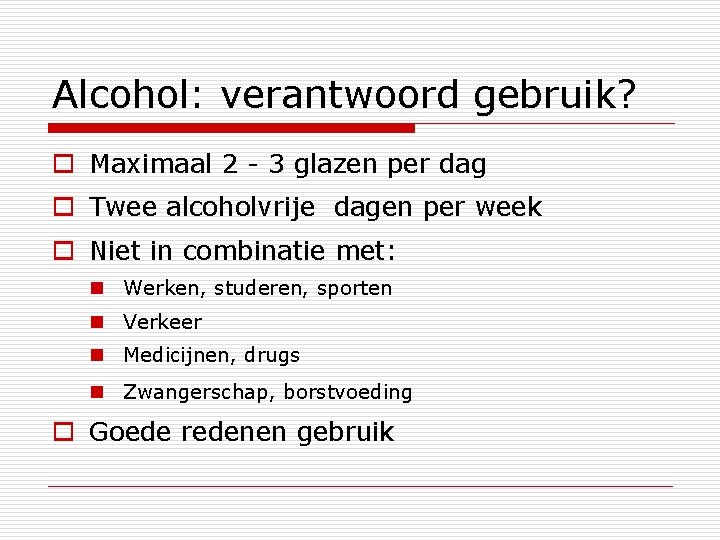 Alcohol: verantwoord gebruik?

Maximaal 2 - 3 glazen per dag

Twee alcoholvrije dagen per week

Niet in combinatie met:

Werken, studeren, sporten

Verkeer

Medicijnen, drugs

Zwangerschap, borstvoeding

Goede redenen gebruik